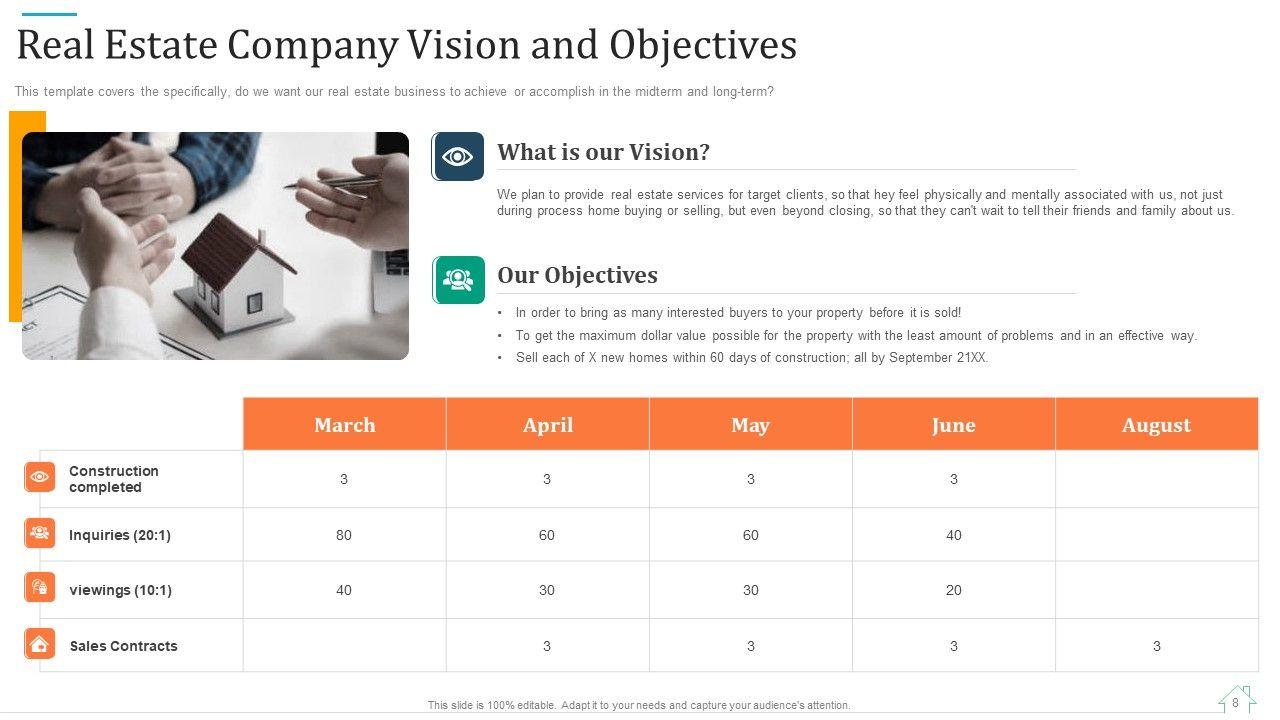 Real Estate Company Vision and Objectives

This template covers the specifically, do we want our real estate business to achieve or accomplish in the midterm and long-term?

What is our Vision?

We plan to provide real estate services for target clients, so that hey feel physically and mentally associated with us, not just during process home buying or selling, but even beyond closing, so that they can't wait to tell their friends and family about us.

Our Objectives

• In order to bring as many interested buyers to your property before it is sold!
• To get the maximum dollar value possible for the property with the least amount of problems and in an effective way.
• Sell each of X new homes within 60 days of construction; all by September 21XX.

| | March | April | May | June | August |
|---|---|---|---|---|---|
| Construction completed | 3 | 3 | 3 | 3 | |
| Inquiries (20:1) | 80 | 60 | 60 | 40 | |
| viewings (10:1) | 40 | 30 | 30 | 20 | |
| Sales Contracts | | 3 | 3 | 3 | 3 |

This slide is 100% editable. Adapt it to your needs and capture your audience's attention.

8